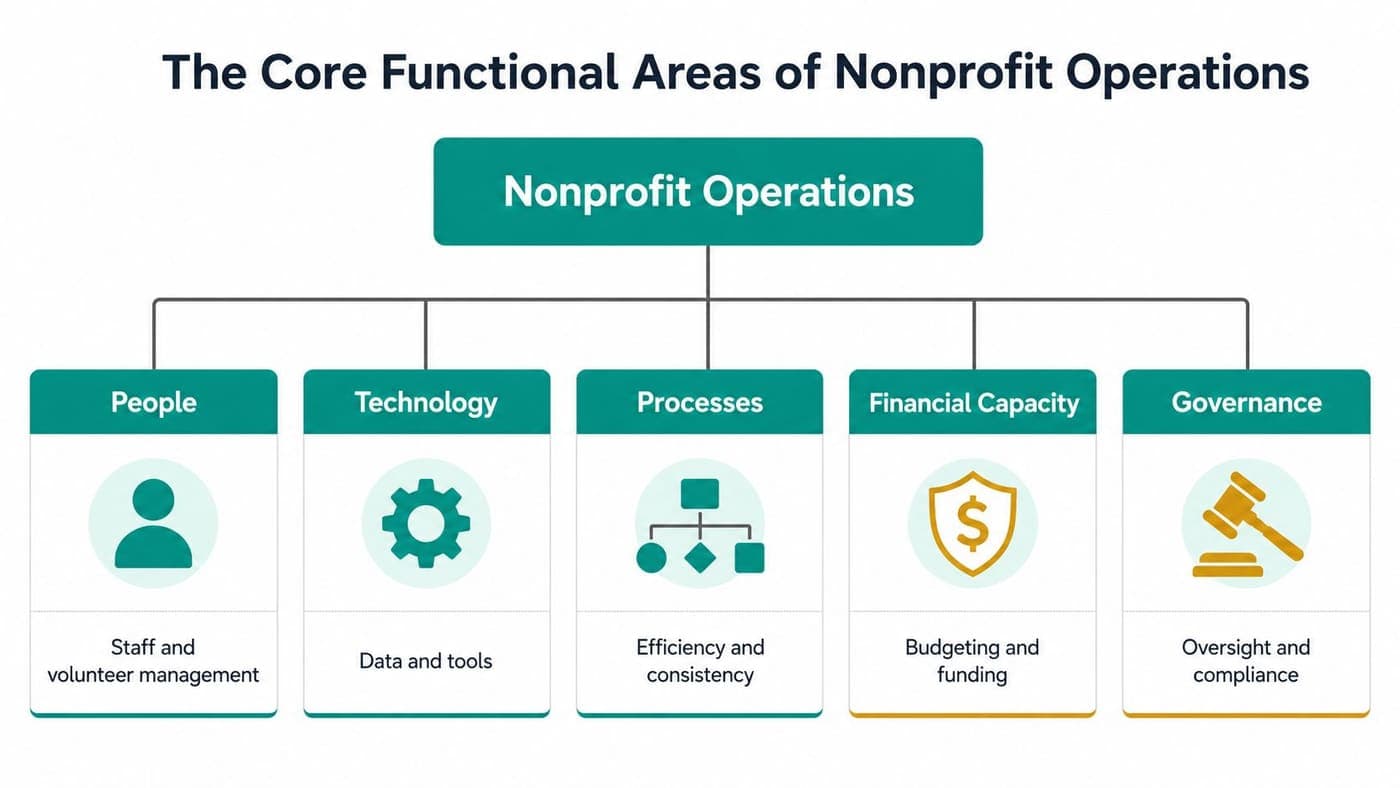 The Core Functional Areas of Nonprofit Operations

Nonprofit Operations

People

Staff and volunteer management

Technology

Data and tools

Processes

Efficiency and consistency

Financial Capacity

$

Budgeting and funding

Governance

Oversight and compliance